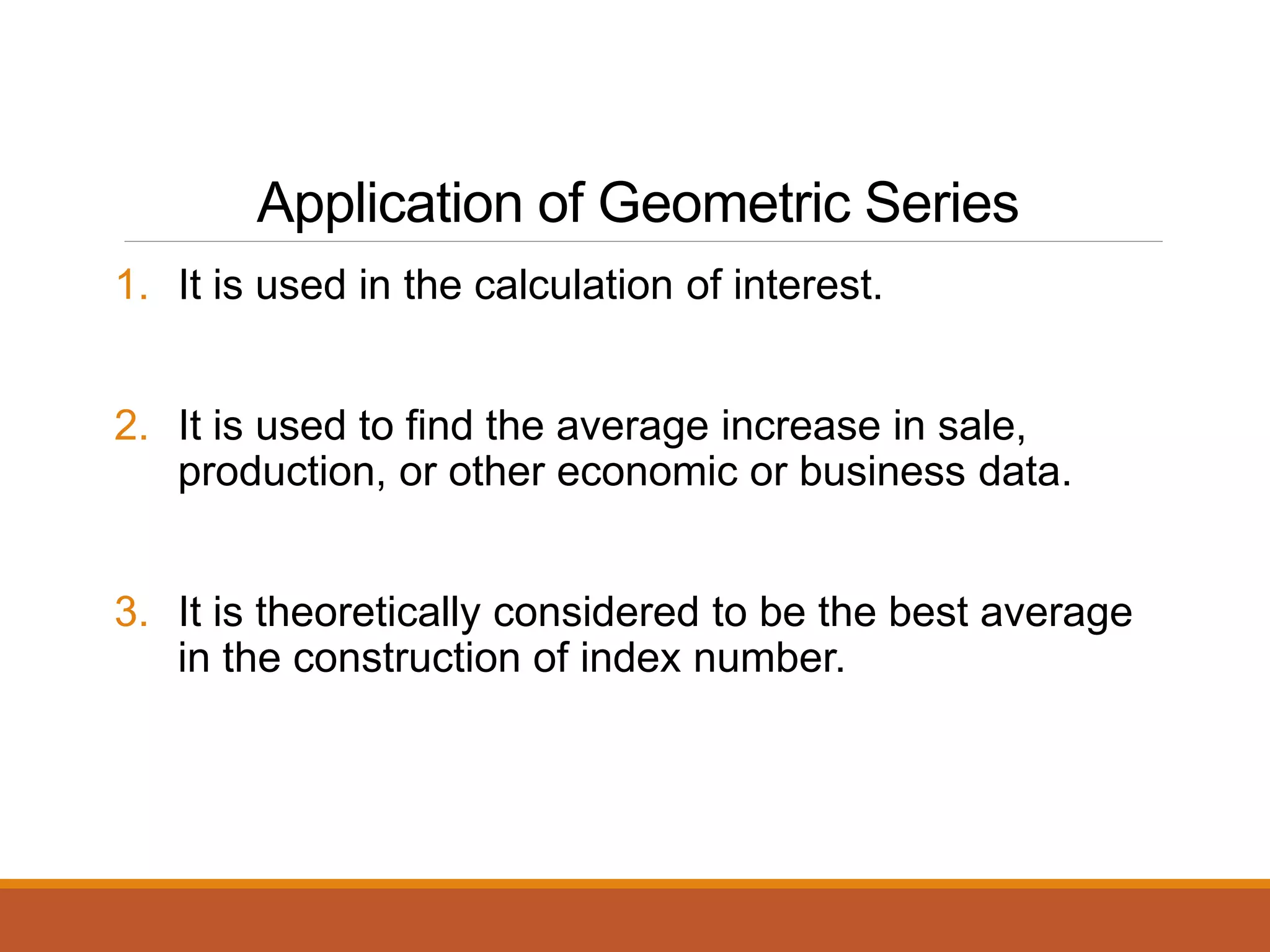 Application of Geometric Series

1. It is used in the calculation of interest.

2. It is used to find the average increase in sale, production, or other economic or business data.

3. It is theoretically considered to be the best average in the construction of index number.